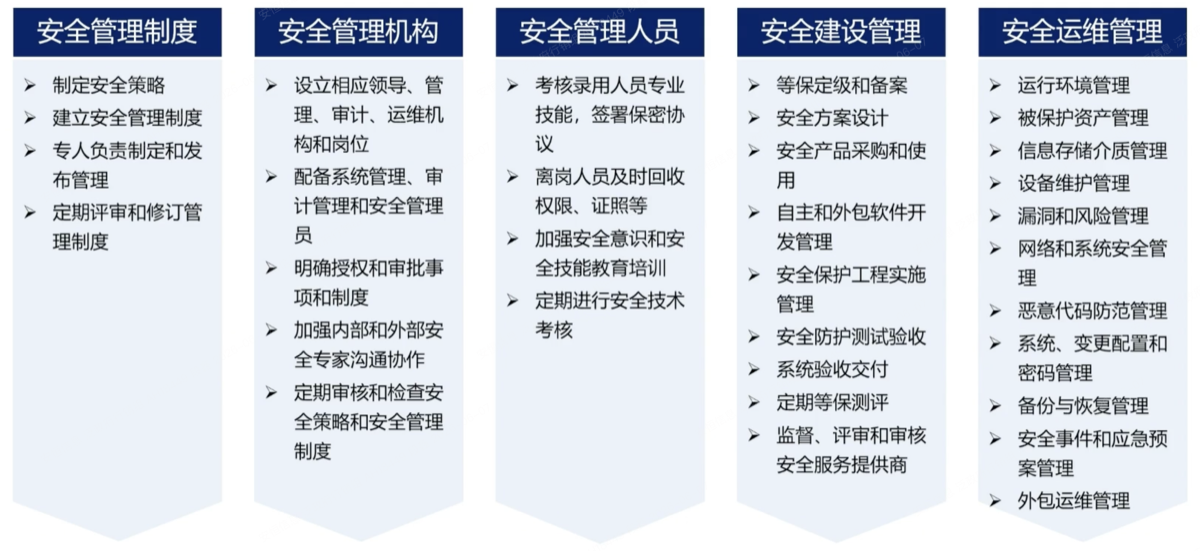 安全管理制度

➢ 制定安全策略
➢ 建立安全管理制度
➢ 专人负责制定和发布管理
➢ 定期评审和修订管理制度

安全管理机构

➢ 设立相应领导、管理、审计、运维机构和岗位
➢ 配备系统管理、审计管理和安全管理员
➢ 明确授权和审批事项和制度
➢ 加强内部和外部安全专家沟通协作
➢ 定期审核和检查安全策略和安全管理制度

安全管理人员

➢ 考核录用人员专业技能，签署保密协议
➢ 离岗人员及时回收权限、证照等
➢ 加强安全意识和安全技能教育培训
➢ 定期进行安全技术考核

安全建设管理

➢ 等保定级和备案
➢ 安全方案设计
➢ 安全产品采购和使用
➢ 自主和外包软件开发管理
➢ 安全保护工程实施管理
➢ 安全防护测试验收
➢ 系统验收交付
➢ 定期等保测评
➢ 监督、评审和审核安全服务提供商

安全运维管理

➢ 运行环境管理
➢ 被保护资产管理
➢ 信息存储介质管理
➢ 设备维护管理
➢ 漏洞和风险管理
➢ 网络和系统安全管理
➢ 恶意代码防范管理
➢ 系统、变更配置和密码管理
➢ 备份与恢复管理
➢ 安全事件和应急预案管理
➢ 外包运维管理